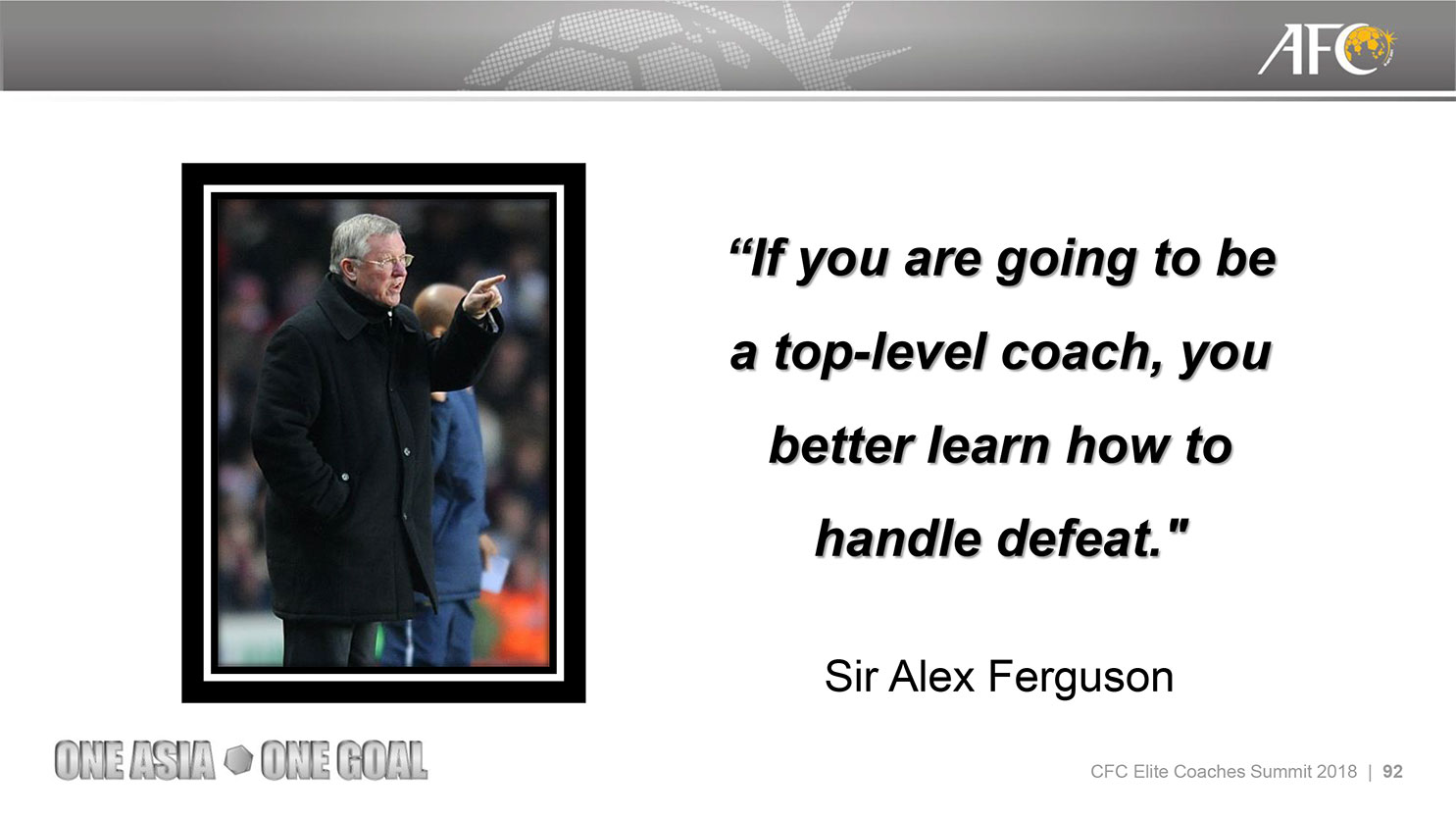 AFC

“If you are going to be a top-level coach, you better learn how to handle defeat."

Sir Alex Ferguson

ONE ASIA ONE GOAL

CFC Elite Coaches Summit 2018 | 92